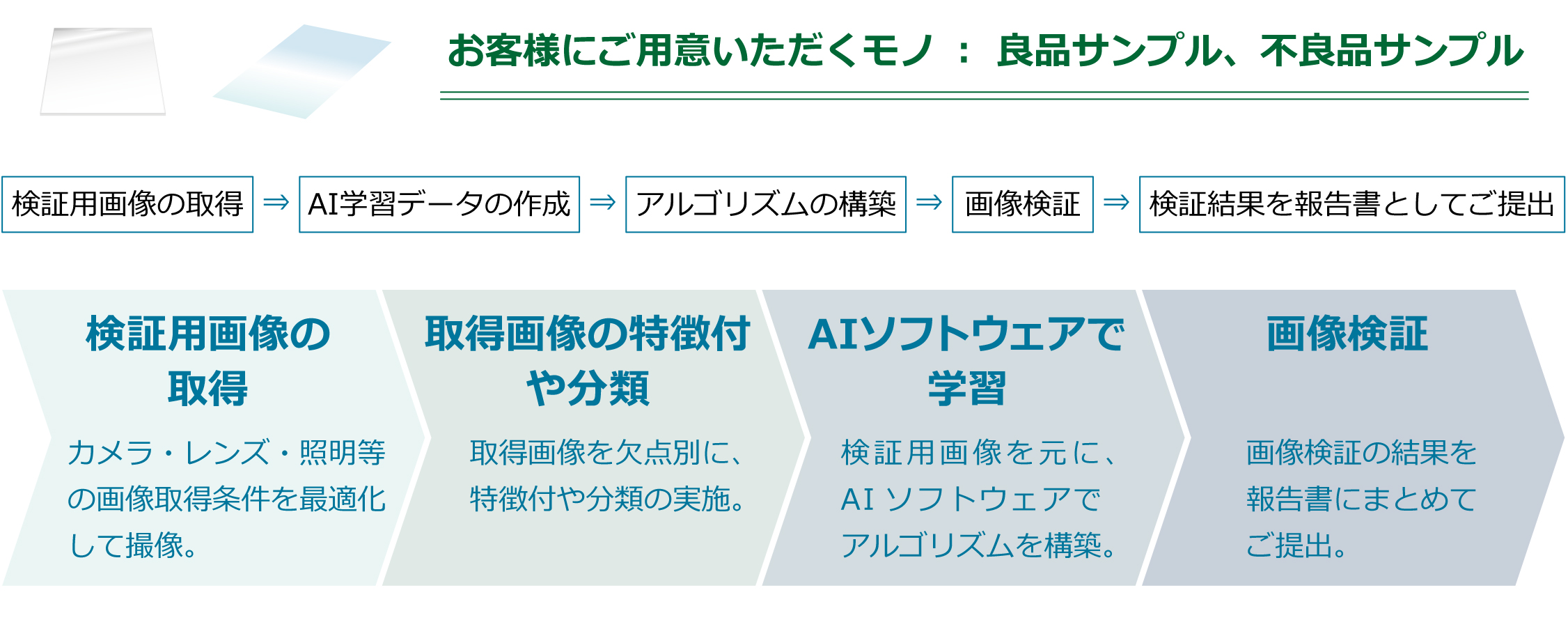 お客様にご用意いただくモノ ： 良品サンプル、不良品サンプル

検証用画像の取得 ⇒ AI学習データの作成 ⇒ アルゴリズムの構築 ⇒ 画像検証 ⇒ 検証結果を報告書としてご提出

検証用画像の取得

カメラ・レンズ・照明等の画像取得条件を最適化して撮像。

取得画像の特徴付や分類

取得画像を欠点別に、特徴付や分類の実施。

AIソフトウェアで学習

検証用画像を元に、AI ソフトウェアでアルゴリズムを構築。

画像検証

画像検証の結果を報告書にまとめてご提出。